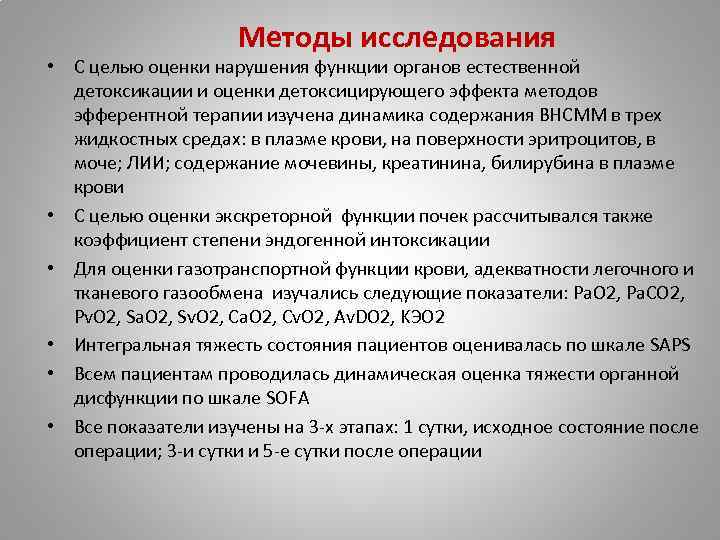 Методы исследования

• С целью оценки нарушения функции органов естественной детоксикации и оценки детоксицирующего эффекта методов эфферентной терапии изучена динамика содержания ВНСММ в трех жидкостных средах: в плазме крови, на поверхности эритроцитов, в моче; ЛИИ; содержание мочевины, креатинина, билирубина в плазме крови

• С целью оценки экскреторной функции почек рассчитывался также коэффициент степени эндогенной интоксикации

• Для оценки газотранспортной функции крови, адекватности легочного и тканевого газообмена изучались следующие показатели: PaO2, PaCO2, PvO2, SaO2, SvO2, CaO2, CvO2, AvDO2, КЭО2

• Интегральная тяжесть состояния пациентов оценивалась по шкале SAPS

• Всем пациентам проводилась динамическая оценка тяжести органной дисфункции по шкале SOFA

• Все показатели изучены на 3-х этапах: 1 сутки, исходное состояние после операции; 3-и сутки и 5-е сутки после операции